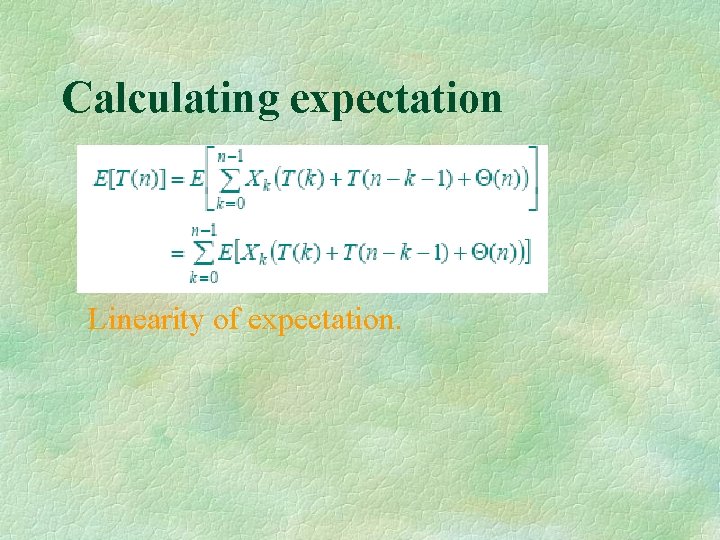 Calculating expectation

$E[T(n)] = E\left[\sum_{k=0}^{n-1} X_k \left(T(k) + T(n-k-1) + \Theta(n)\right)\right]$

$= \sum_{k=0}^{n-1} E\left[X_k \left(T(k) + T(n-k-1) + \Theta(n)\right)\right]$

Linearity of expectation.